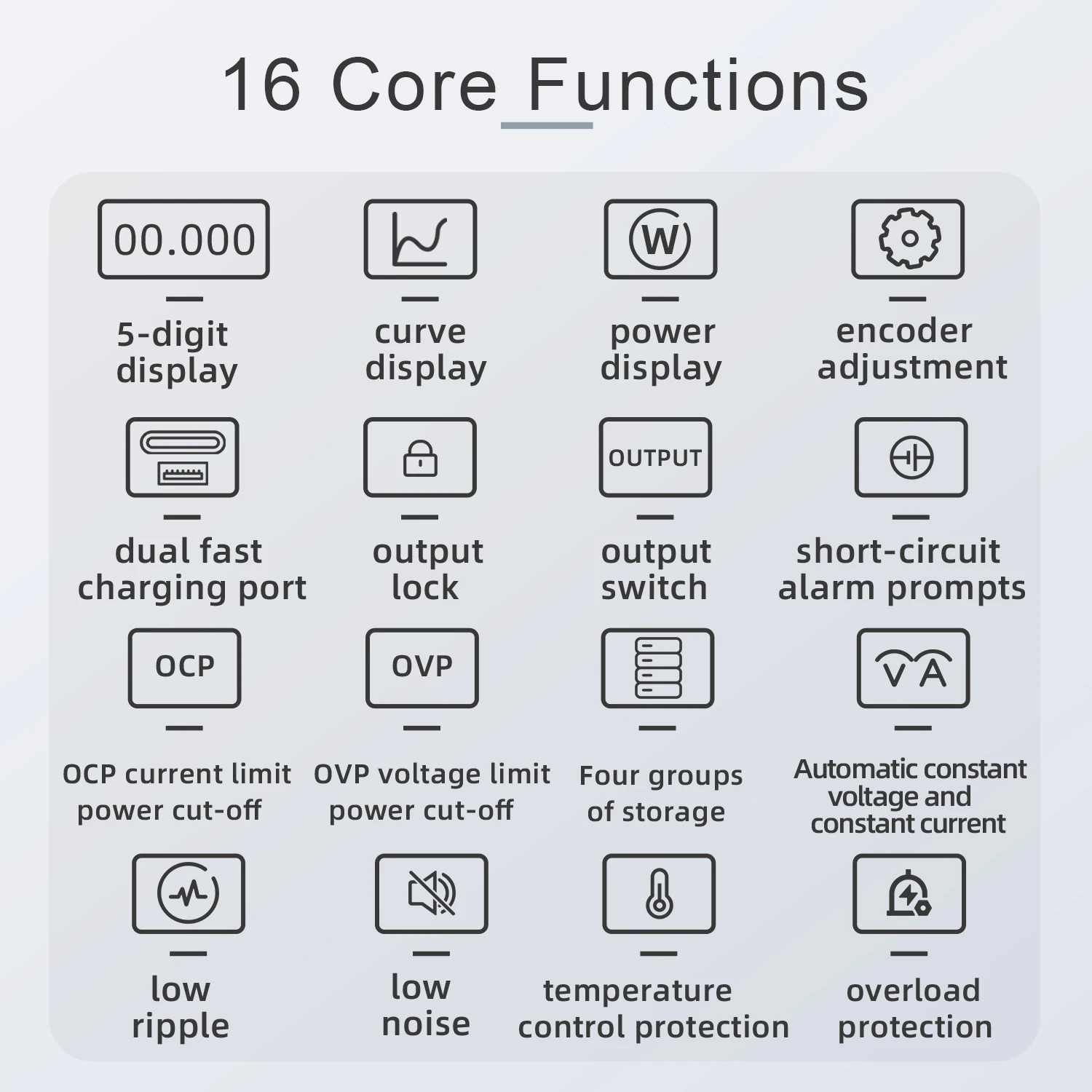 16 Core Functions

00.000

5-digit display

curve display

W

power display

encoder adjustment

dual fast charging port

output lock

OUTPUT

output switch

short-circuit alarm prompts

OCP

OCP current limit power cut-off

OVP

OVP voltage limit power cut-off

Four groups of storage

V A

Automatic constant voltage and constant current

low ripple

low noise

temperature control protection

overload protection